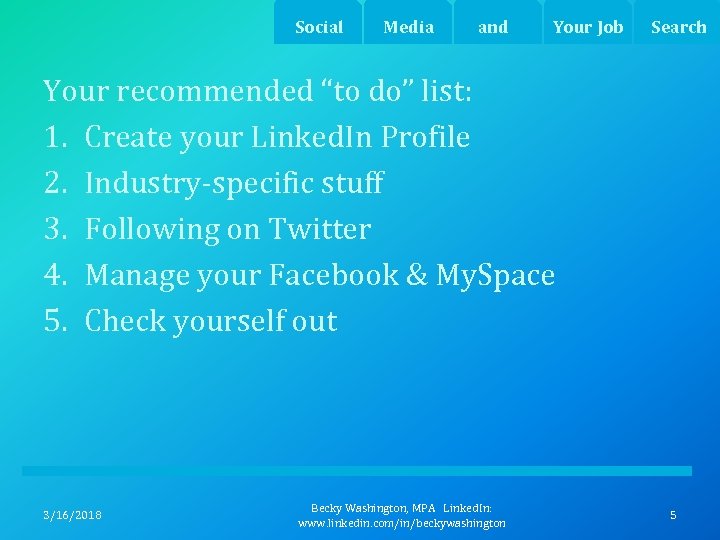 Social Media and Your Job Search

Your recommended “to do” list:
1. Create your LinkedIn Profile
2. Industry-specific stuff
3. Following on Twitter
4. Manage your Facebook & MySpace
5. Check yourself out

3/16/2018

Becky Washington, MPA LinkedIn: www.linkedin.com/in/beckywashington

5